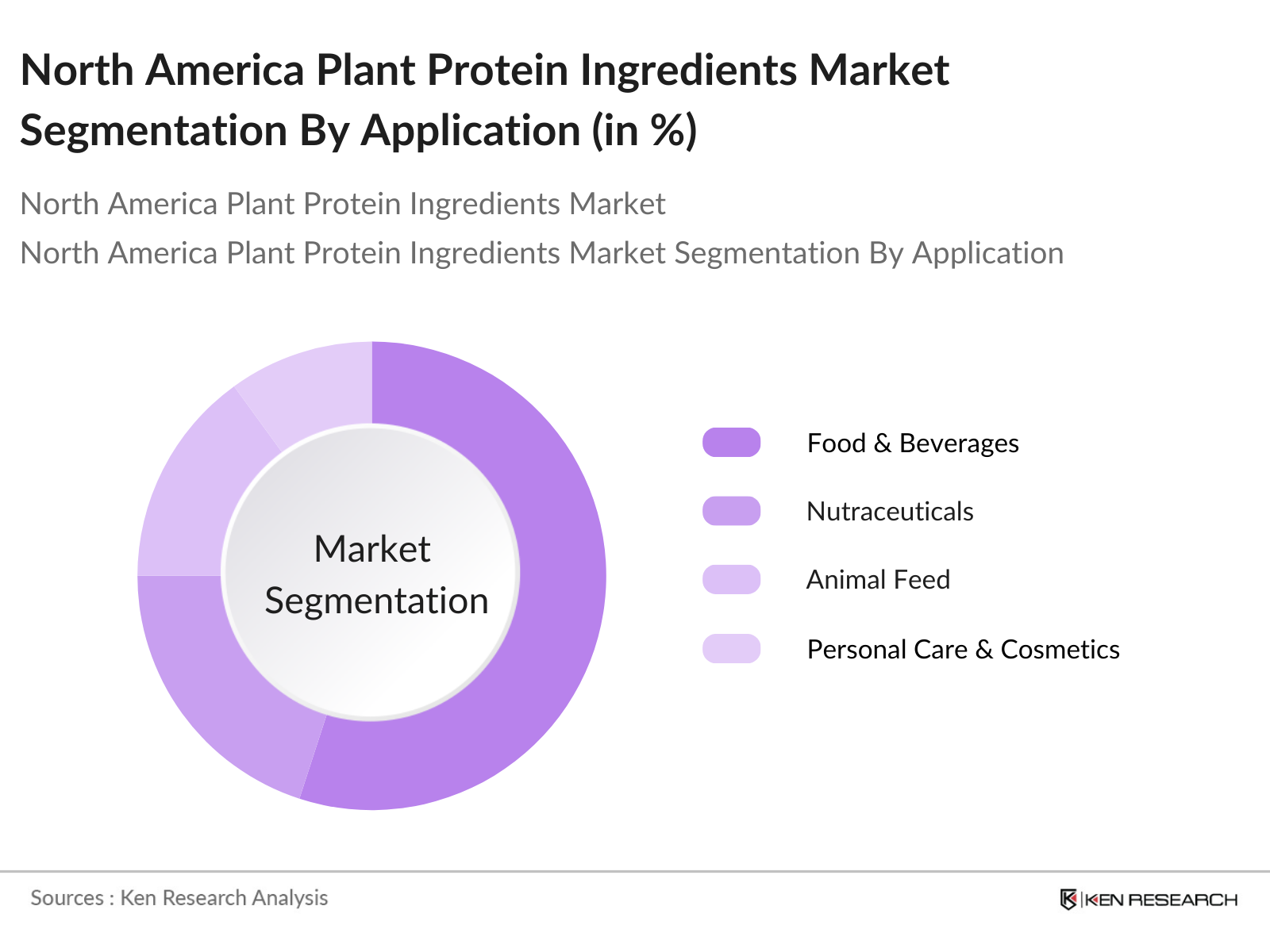 North America Plant Protein Ingredients Market Segmentation By Application (in %)

North America Plant Protein Ingredients Market

North America Plant Protein Ingredients Market Segmentation By Application

Market Segmentation

Food & Beverages

Nutraceuticals

Animal Feed

Personal Care & Cosmetics

Sources : Ken Research Analysis

KEN RESEARCH